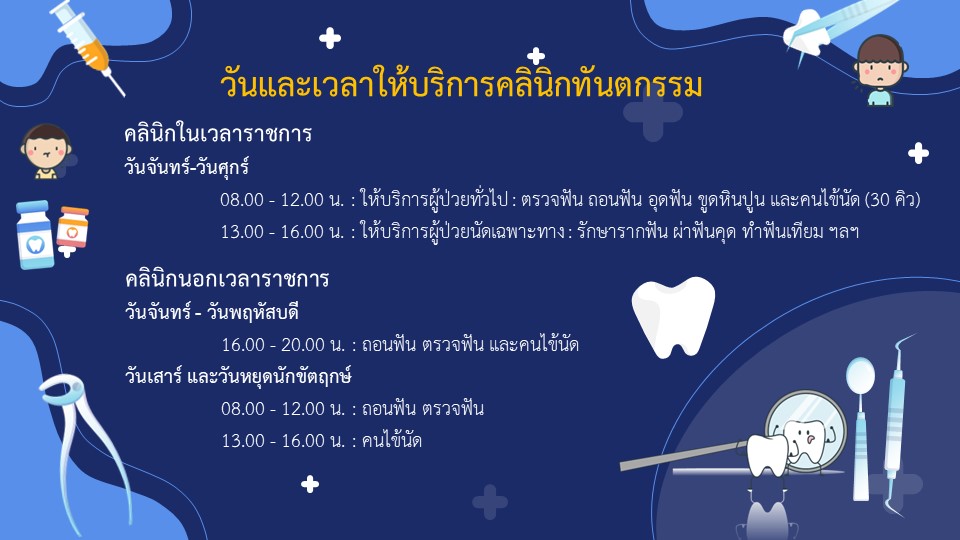 วันและเวลาให้บริการคลินิกทันตกรรม

คลินิกในเวลาราชการ

วันจันทร์-วันศุกร์

08.00 - 12.00 น. : ให้บริการผู้ป่วยทั่วไป : ตรวจฟัน ถอนฟัน อุดฟัน ขูดหินปูน และคนไข้นัด (30 คิว)

13.00 - 16.00 น. : ให้บริการผู้ป่วยนัดเฉพาะทาง : รักษารากฟัน ผ่าฟันคุด ทำฟันเทียม ฯลฯ

คลินิกนอกเวลาราชการ

วันจันทร์ - วันพฤหัสบดี

16.00 - 20.00 น. : ถอนฟัน ตรวจฟัน และคนไข้นัด

วันเสาร์ และวันหยุดนักขัตฤกษ์

08.00 - 12.00 น. : ถอนฟัน ตรวจฟัน

13.00 - 16.00 น. : คนไข้นัด